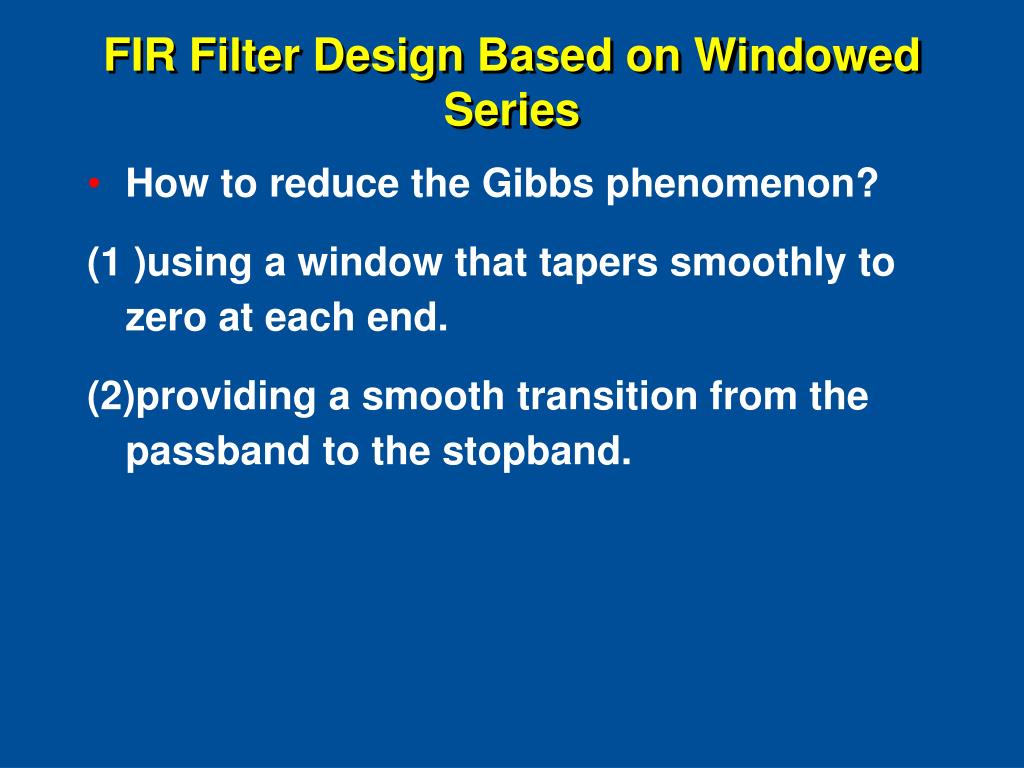 FIR Filter Design Based on Windowed Series

• How to reduce the Gibbs phenomenon?

(1 )using a window that tapers smoothly to zero at each end.

(2)providing a smooth transition from the passband to the stopband.